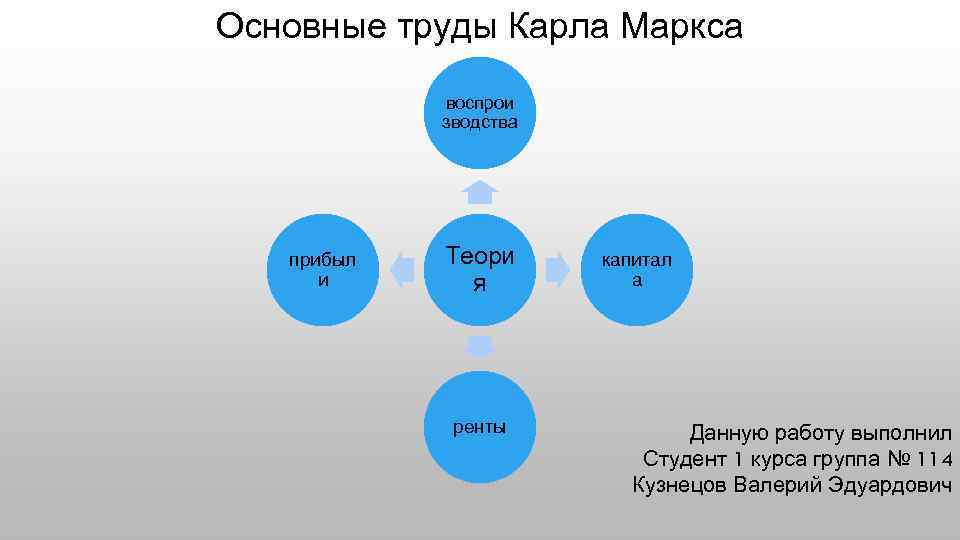 Основные труды Карла Маркса

воспроизводства

прибыли

Теория

капитала

ренты

Данную работу выполнил
Студент 1 курса группа № 114
Кузнецов Валерий Эдуардович